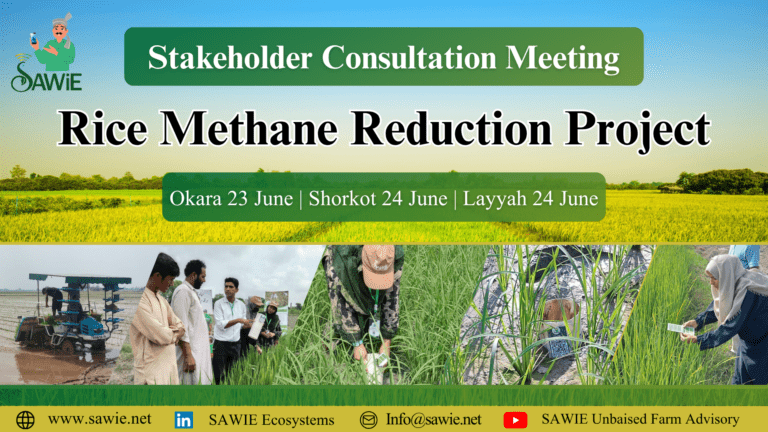 SAWiE

Stakeholder Consultation Meeting

Rice Methane Reduction Project

Okara 23 June | Shorkot 24 June | Layyah 24 June

www.sawie.net

SAWIE Ecosystems

Info@sawie.net

SAWIE Unbaised Farm Advisory